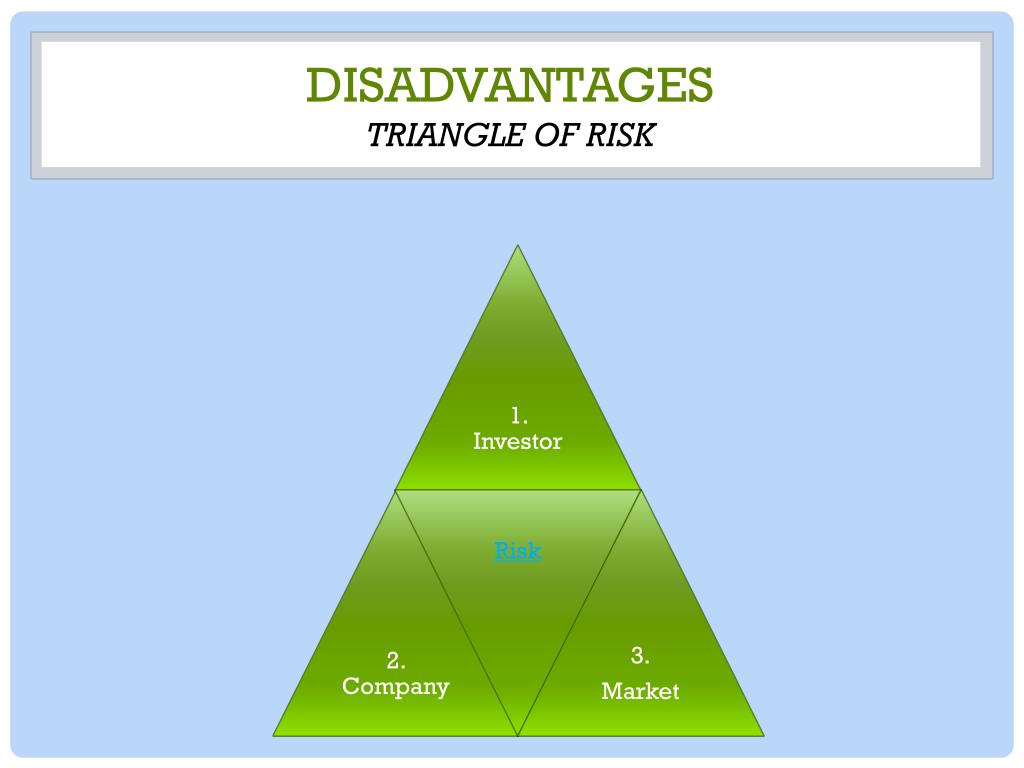 DISADVANTAGES
TRIANGLE OF RISK

1.
Investor

Risk

2.
Company

3.
Market